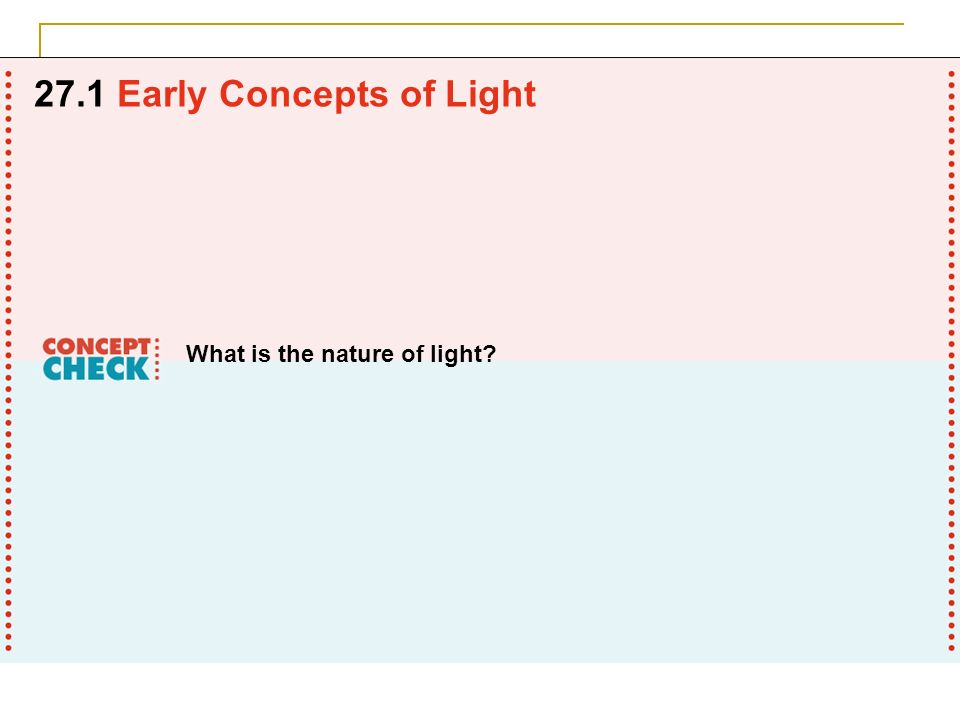 27.1 Early Concepts of Light

CONCEPT CHECK

What is the nature of light?